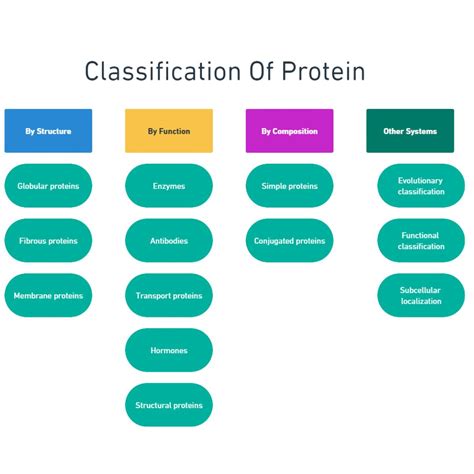 Classification Of Protein

By Structure

Globular proteins

Fibrous proteins

Membrane proteins

By Function

Enzymes

Antibodies

Transport proteins

Hormones

Structural proteins

By Composition

Simple proteins

Conjugated proteins

Other Systems

Evolutionary classification

Functional classification

Subcellular localization